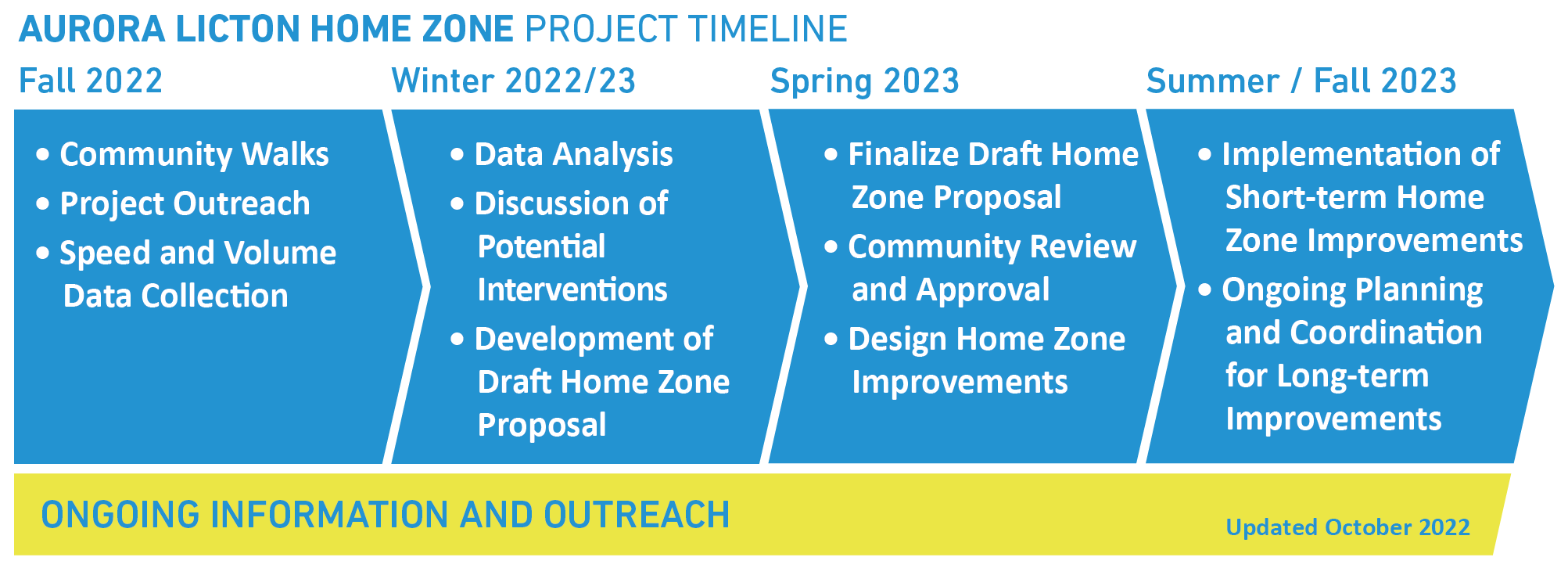 AURORA LICTON HOME ZONE PROJECT TIMELINE

Fall 2022
• Community Walks
• Project Outreach
• Speed and Volume Data Collection

Winter 2022/23
• Data Analysis
• Discussion of Potential Interventions
• Development of Draft Home Zone Proposal

Spring 2023
• Finalize Draft Home Zone Proposal
• Community Review and Approval
• Design Home Zone Improvements

Summer / Fall 2023
• Implementation of Short-term Home Zone Improvements
• Ongoing Planning and Coordination for Long-term Improvements

ONGOING INFORMATION AND OUTREACH

Updated October 2022